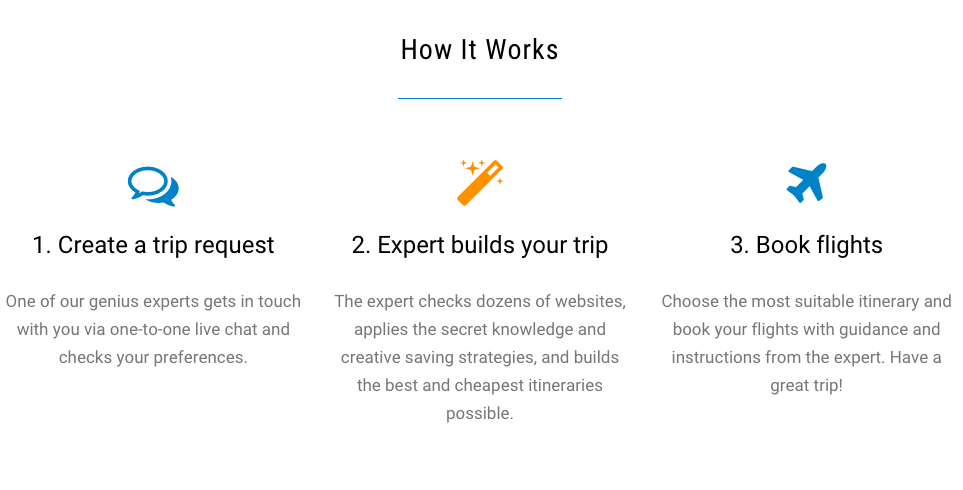 How It Works

1. Create a trip request

One of our genius experts gets in touch with you via one-to-one live chat and checks your preferences.

2. Expert builds your trip

The expert checks dozens of websites, applies the secret knowledge and creative saving strategies, and builds the best and cheapest itineraries possible.

3. Book flights

Choose the most suitable itinerary and book your flights with guidance and instructions from the expert. Have a great trip!